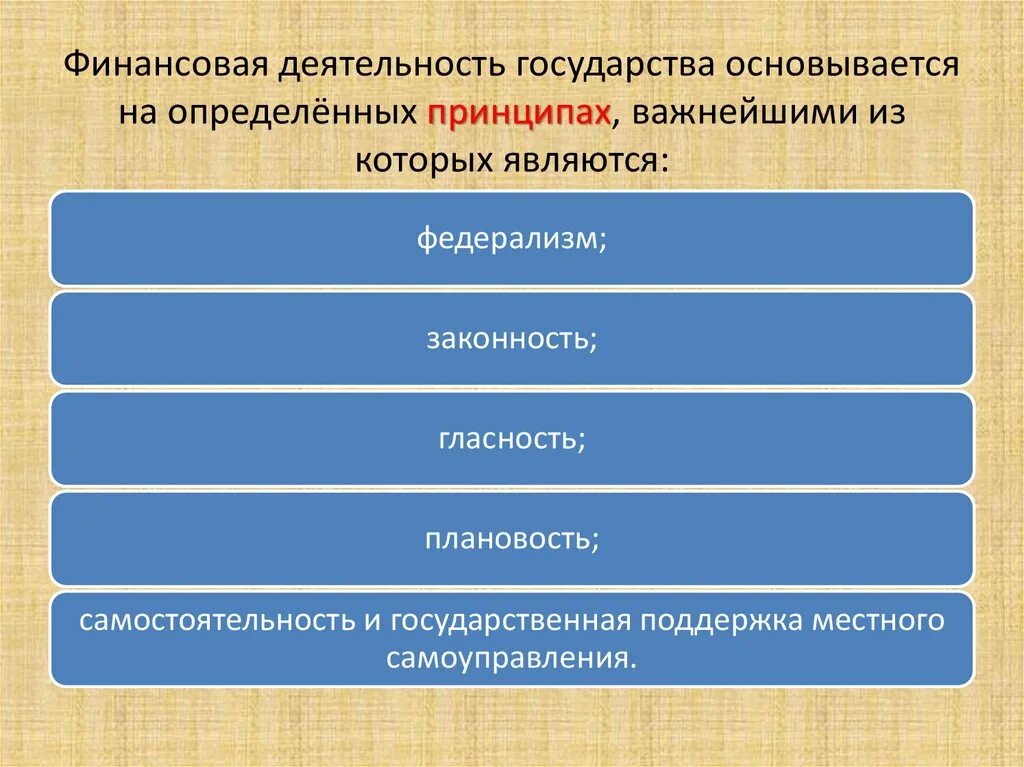 Финансовая деятельность государства основывается на определённых принципах, важнейшими из которых являются:

федерализм;

законность;

гласность;

плановость;

самостоятельность и государственная поддержка местного самоуправления.